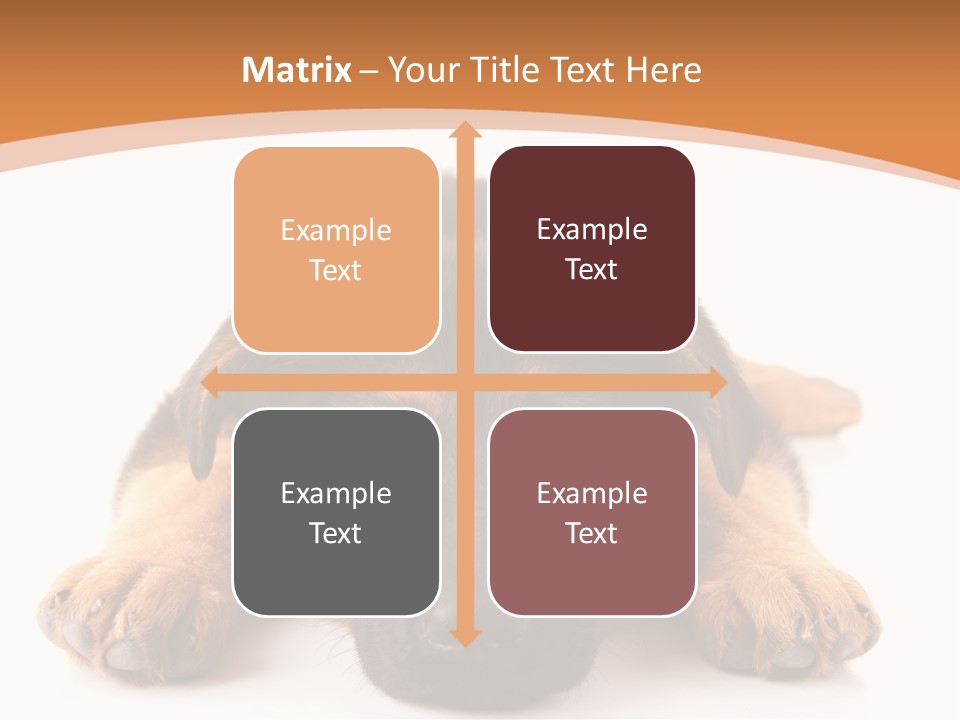 Matrix – Your Title Text Here

Example Text

Example Text

Example Text

Example Text